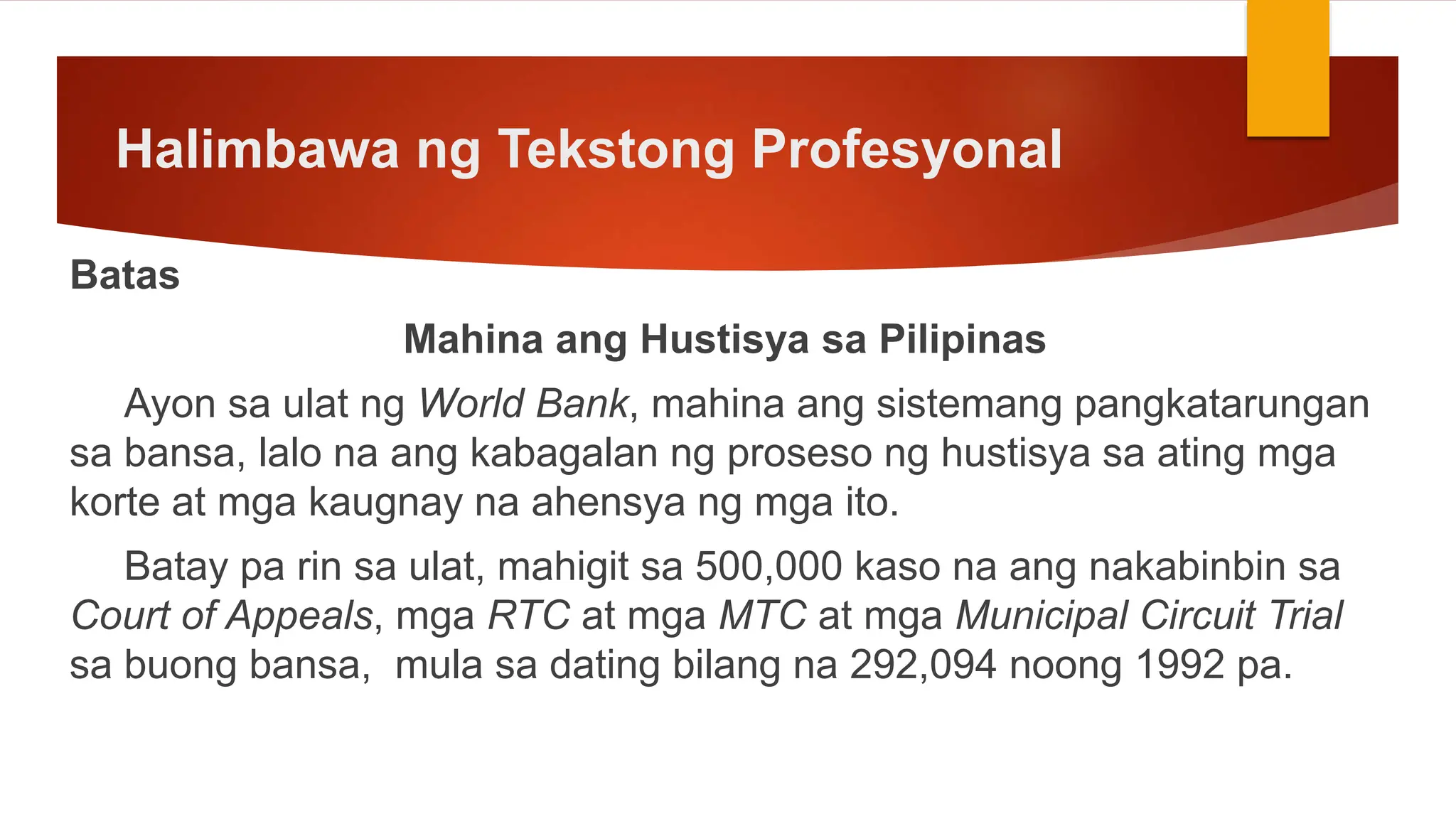 Halimbawa ng Tekstong Profesyonal

Batas

Mahina ang Hustisya sa Pilipinas

Ayon sa ulat ng World Bank, mahina ang sistemang pangkatarungan sa bansa, lalo na ang kabagalan ng proseso ng hustisya sa ating mga korte at mga kaugnay na ahensya ng mga ito.

Batay pa rin sa ulat, mahigit sa 500,000 kaso na ang nakabinbin sa Court of Appeals, mga RTC at mga MTC at mga Municipal Circuit Trial sa buong bansa, mula sa dating bilang na 292,094 noong 1992 pa.